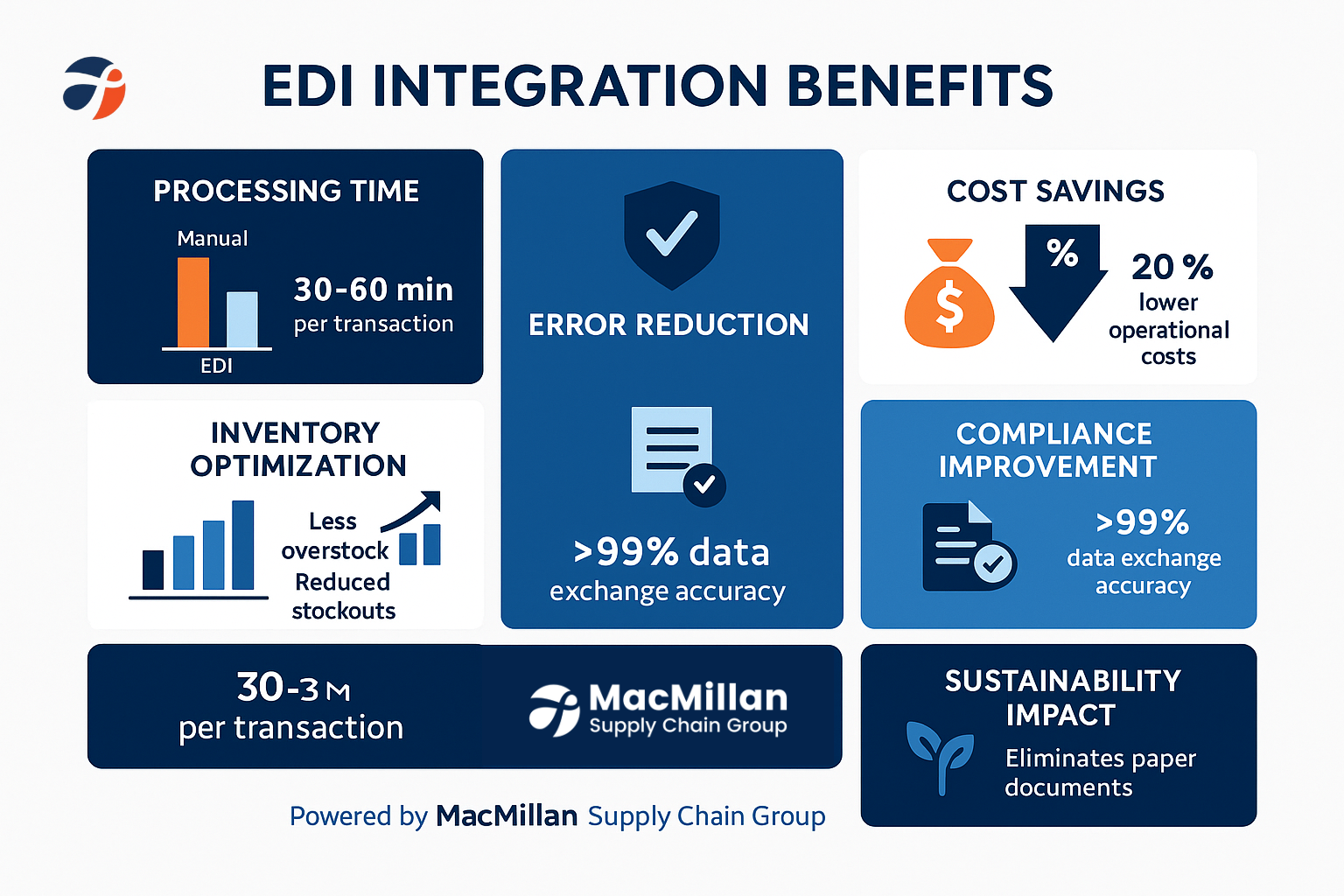 EDI INTEGRATION BENEFITS

PROCESSING TIME

Manual

EDI

30-60 min
per transaction

ERROR REDUCTION

>99% data
exchange accuracy

COST SAVINGS

$

%

20 %
lower operational costs

INVENTORY OPTIMIZATION

Less overstock
Reduced stockouts

COMPLIANCE IMPROVEMENT

>99%
data exchange accuracy

30-3 M
per transaction

MacMillan
Supply Chain Group

SUSTAINABILITY IMPACT

Eliminates paper documents

Powered by MacMillan Supply Chain Group